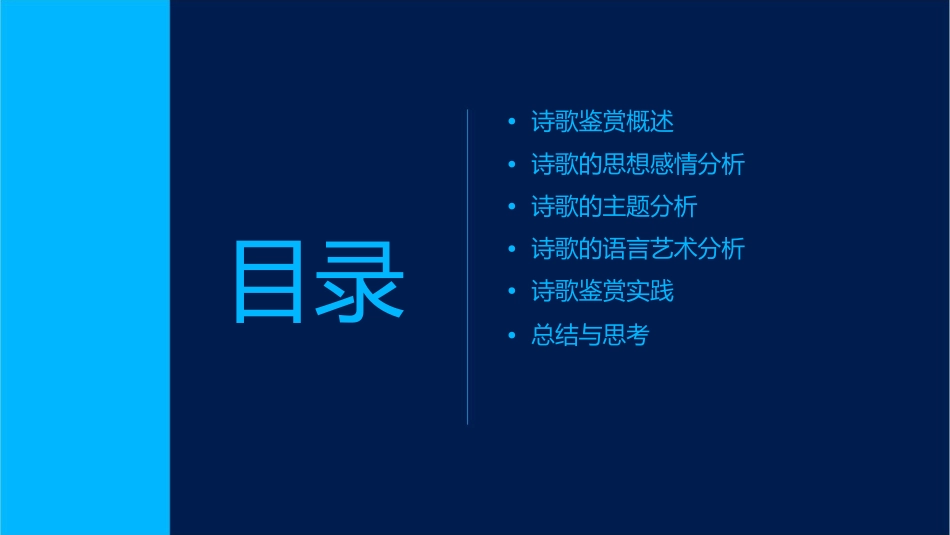 目录

• 诗歌鉴赏概述
• 诗歌的思想感情分析
• 诗歌的主题分析
• 诗歌的语言艺术分析
• 诗歌鉴赏实践
• 总结与思考